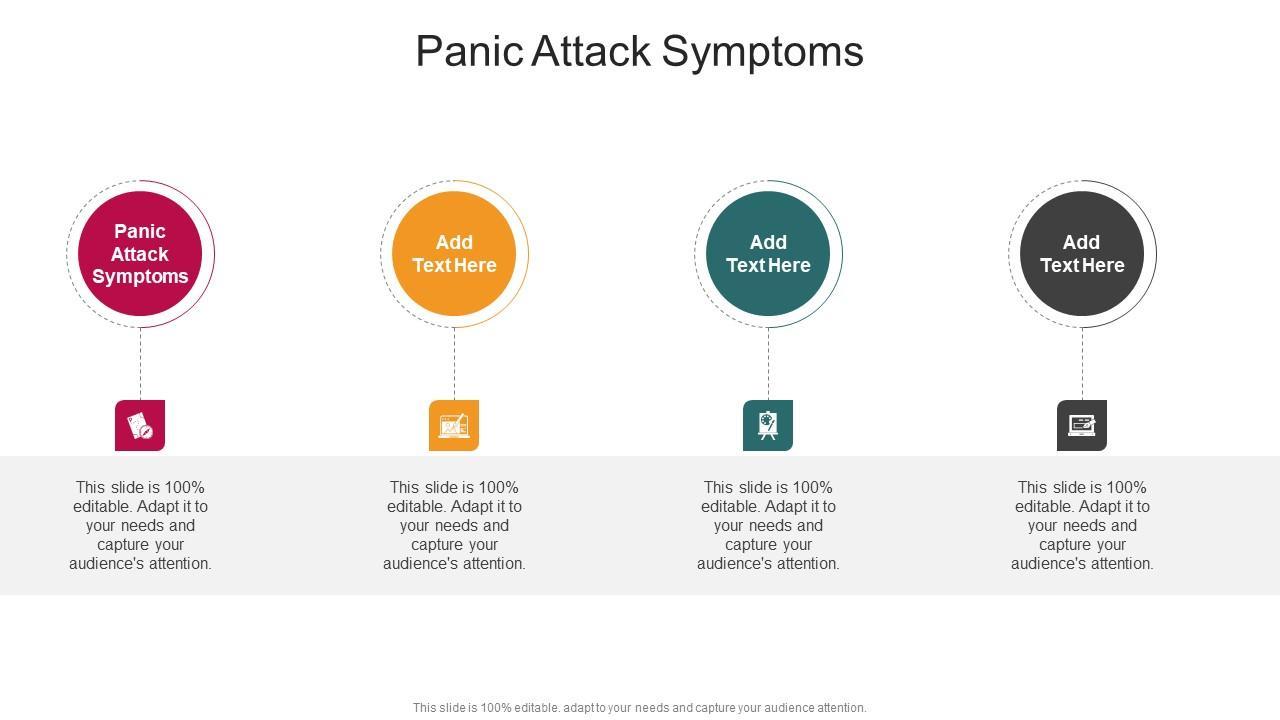 Panic Attack Symptoms

Panic Attack Symptoms

Add Text Here

Add Text Here

Add Text Here

This slide is 100% editable. Adapt it to your needs and capture your audience's attention.

This slide is 100% editable. Adapt it to your needs and capture your audience's attention.

This slide is 100% editable. Adapt it to your needs and capture your audience's attention.

This slide is 100% editable. Adapt it to your needs and capture your audience's attention.

This slide is 100% editable. adapt to your needs and capture your audience attention.